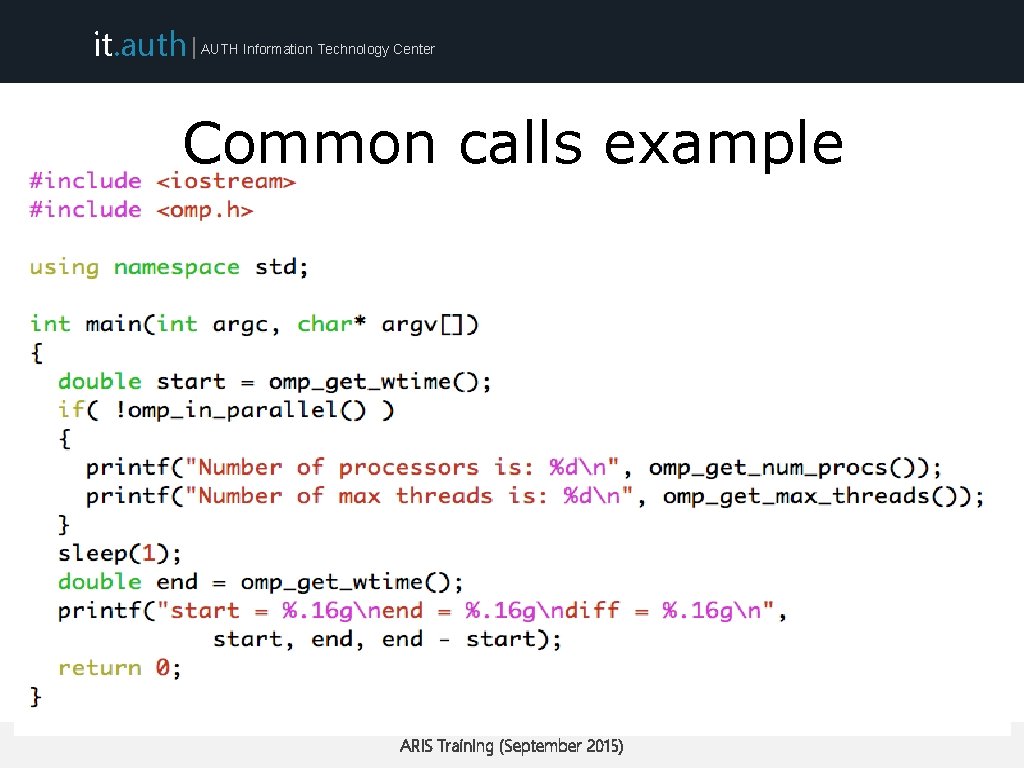 it.auth | AUTH Information Technology Center

Common calls example

#include <iostream>
#include <omp.h>

using namespace std;

int main(int argc, char* argv[])
{
  double start = omp_get_wtime();
  if( !omp_in_parallel() )
  {
    printf("Number of processors is: %d\n", omp_get_num_procs());
    printf("Number of max threads is: %d\n", omp_get_max_threads());
  }
  sleep(1);
  double end = omp_get_wtime();
  printf("start = %.16g\nend = %.16g\ndiff = %.16g\n",
        start, end, end - start);
  return 0;
}

ARIS Training (September 2015)